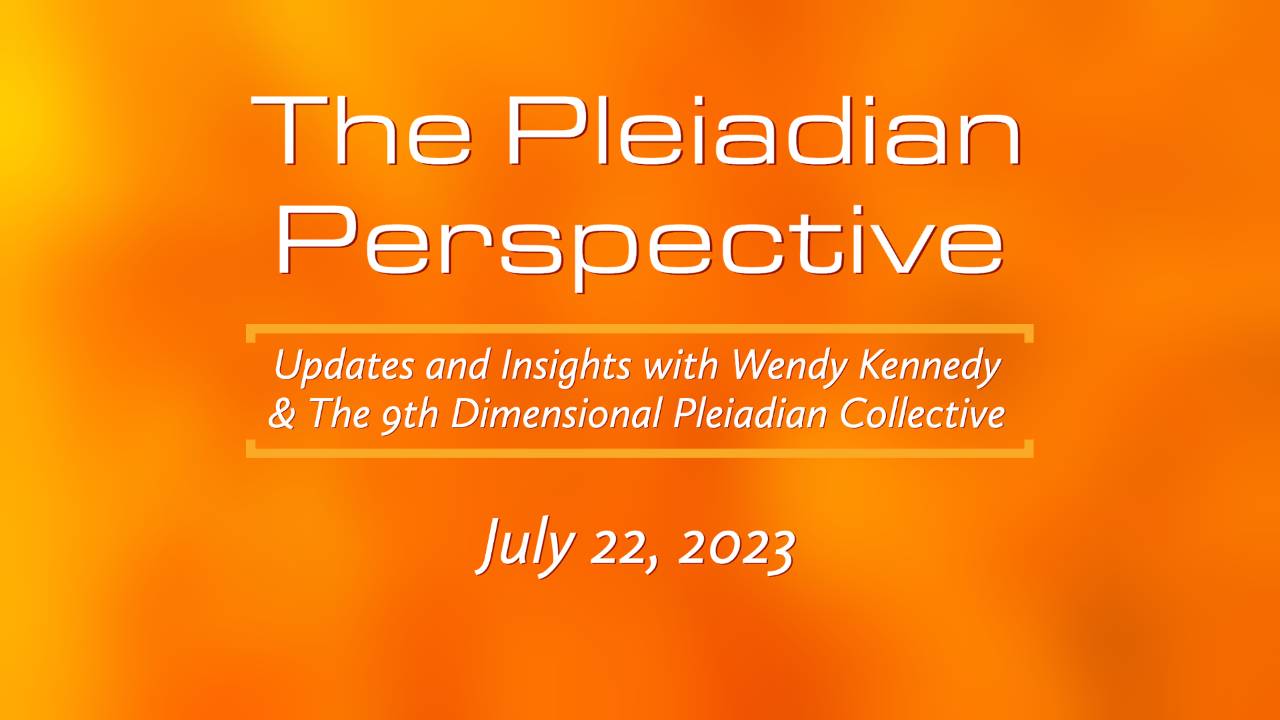 The Pleiadian Perspective

Updates and Insights with Wendy Kennedy & The 9th Dimensional Pleiadian Collective

July 22, 2023